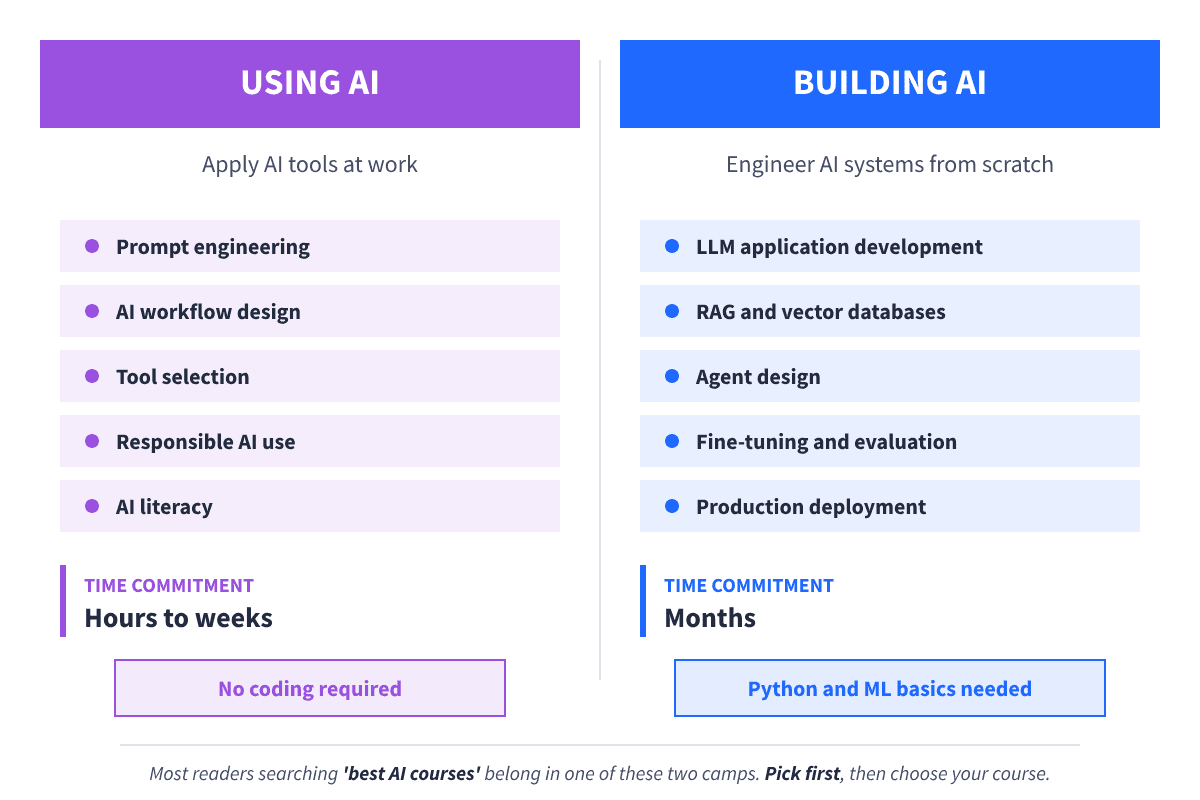 USING AI

Apply AI tools at work

Prompt engineering

AI workflow design

Tool selection

Responsible AI use

AI literacy

TIME COMMITMENT
Hours to weeks

No coding required

BUILDING AI

Engineer AI systems from scratch

LLM application development

RAG and vector databases

Agent design

Fine-tuning and evaluation

Production deployment

TIME COMMITMENT
Months

Python and ML basics needed

Most readers searching 'best AI courses' belong in one of these two camps. Pick first, then choose your course.